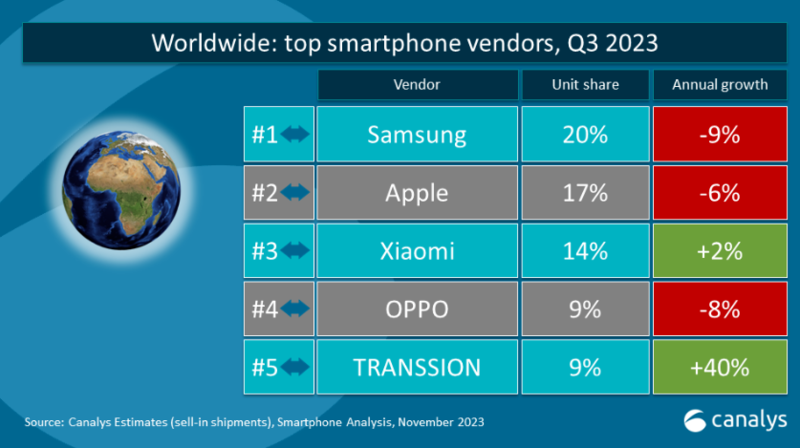 Worldwide: top smartphone vendors, Q3 2023

| | Vendor | Unit share | Annual growth |
|---|---|---|---|
| #1 | Samsung | 20% | -9% |
| #2 | Apple | 17% | -6% |
| #3 | Xiaomi | 14% | +2% |
| #4 | OPPO | 9% | -8% |
| #5 | TRANSSION | 9% | +40% |

Source: Canalys Estimates (sell-in shipments), Smartphone Analysis, November 2023

canalys